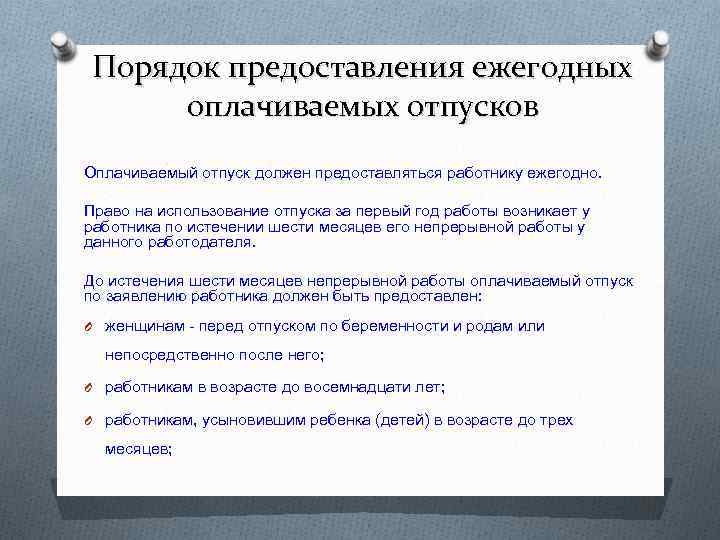 Порядок предоставления ежегодных оплачиваемых отпусков

Оплачиваемый отпуск должен предоставляться работнику ежегодно.

Право на использование отпуска за первый год работы возникает у работника по истечении шести месяцев его непрерывной работы у данного работодателя.

До истечения шести месяцев непрерывной работы оплачиваемый отпуск по заявлению работника должен быть предоставлен:

женщинам - перед отпуском по беременности и родам или непосредственно после него;

работникам в возрасте до восемнадцати лет;

работникам, усыновившим ребенка (детей) в возрасте до трех месяцев;